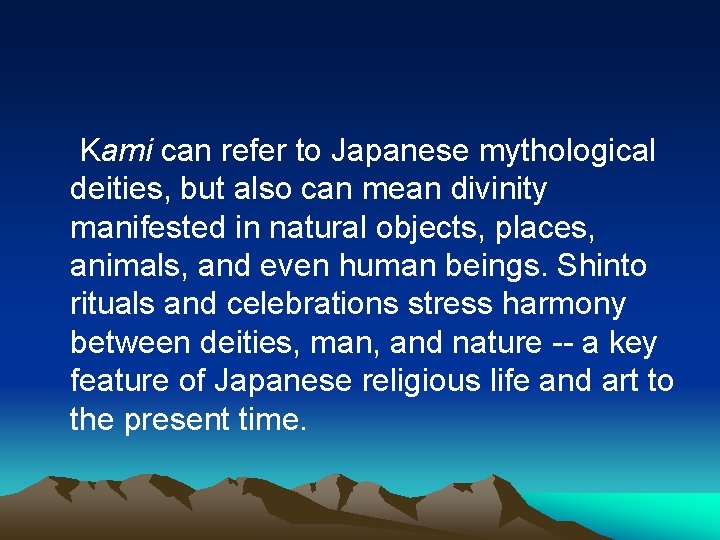 Kami can refer to Japanese mythological deities, but also can mean divinity manifested in natural objects, places, animals, and even human beings. Shinto rituals and celebrations stress harmony between deities, man, and nature -- a key feature of Japanese religious life and art to the present time.